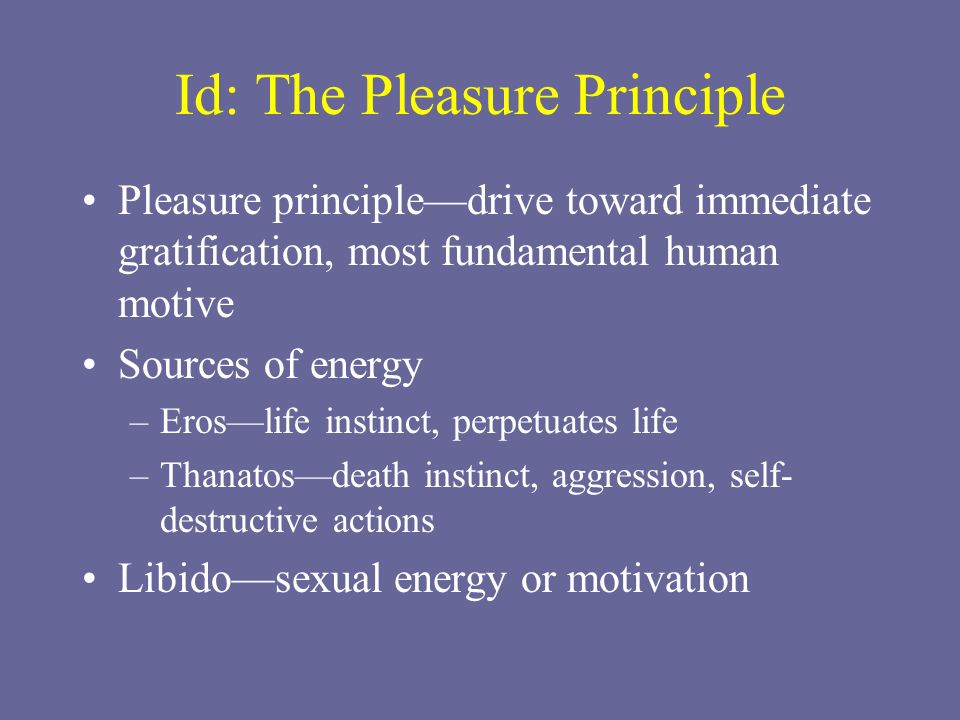 Id: The Pleasure Principle

• Pleasure principle—drive toward immediate gratification, most fundamental human motive

• Sources of energy

– Eros—life instinct, perpetuates life

– Thanatos—death instinct, aggression, self-destructive actions

• Libido—sexual energy or motivation